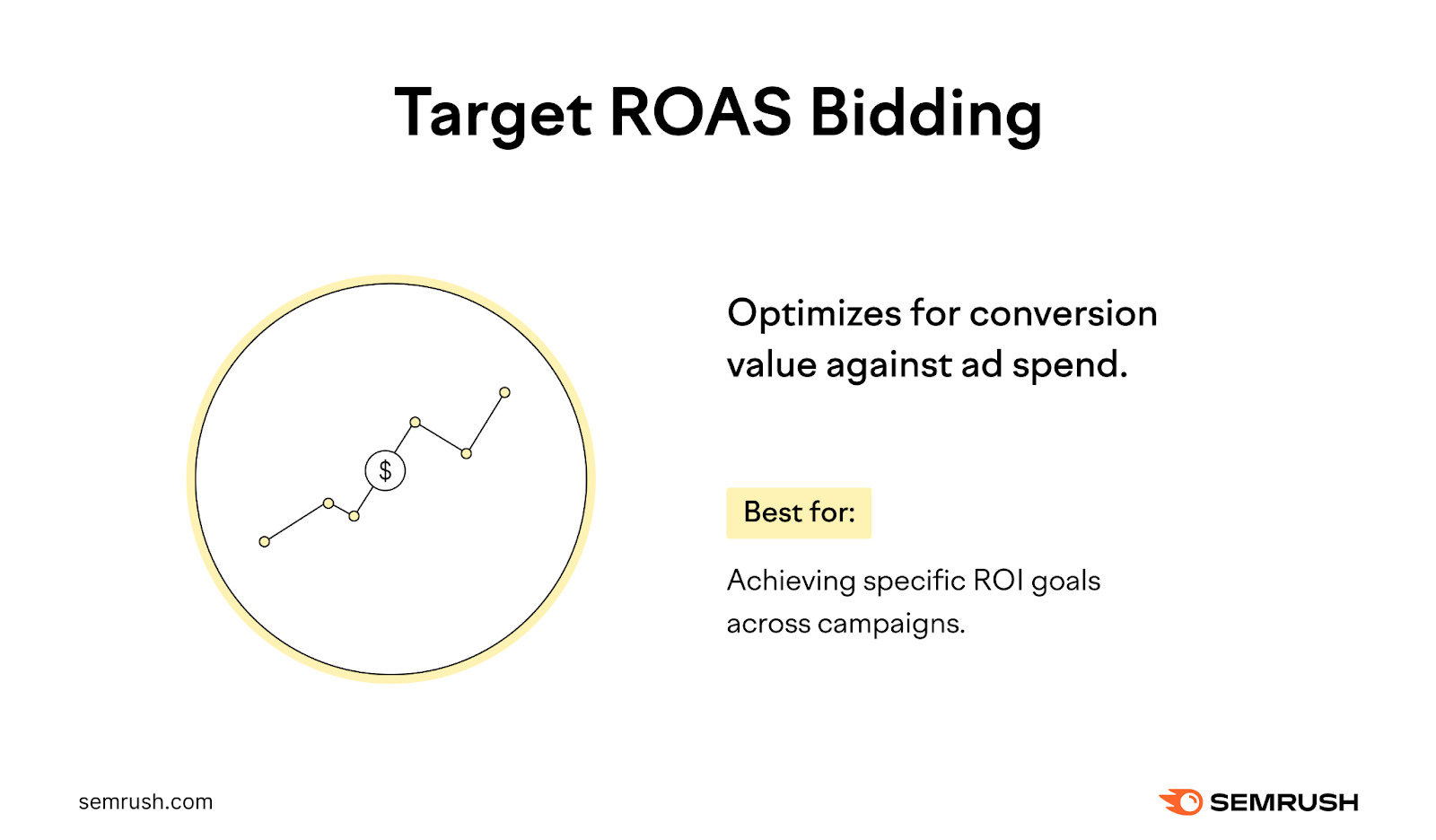 Target ROAS Bidding

$

Optimizes for conversion value against ad spend.

Best for:

Achieving specific ROI goals across campaigns.

semrush.com

SEMRUSH